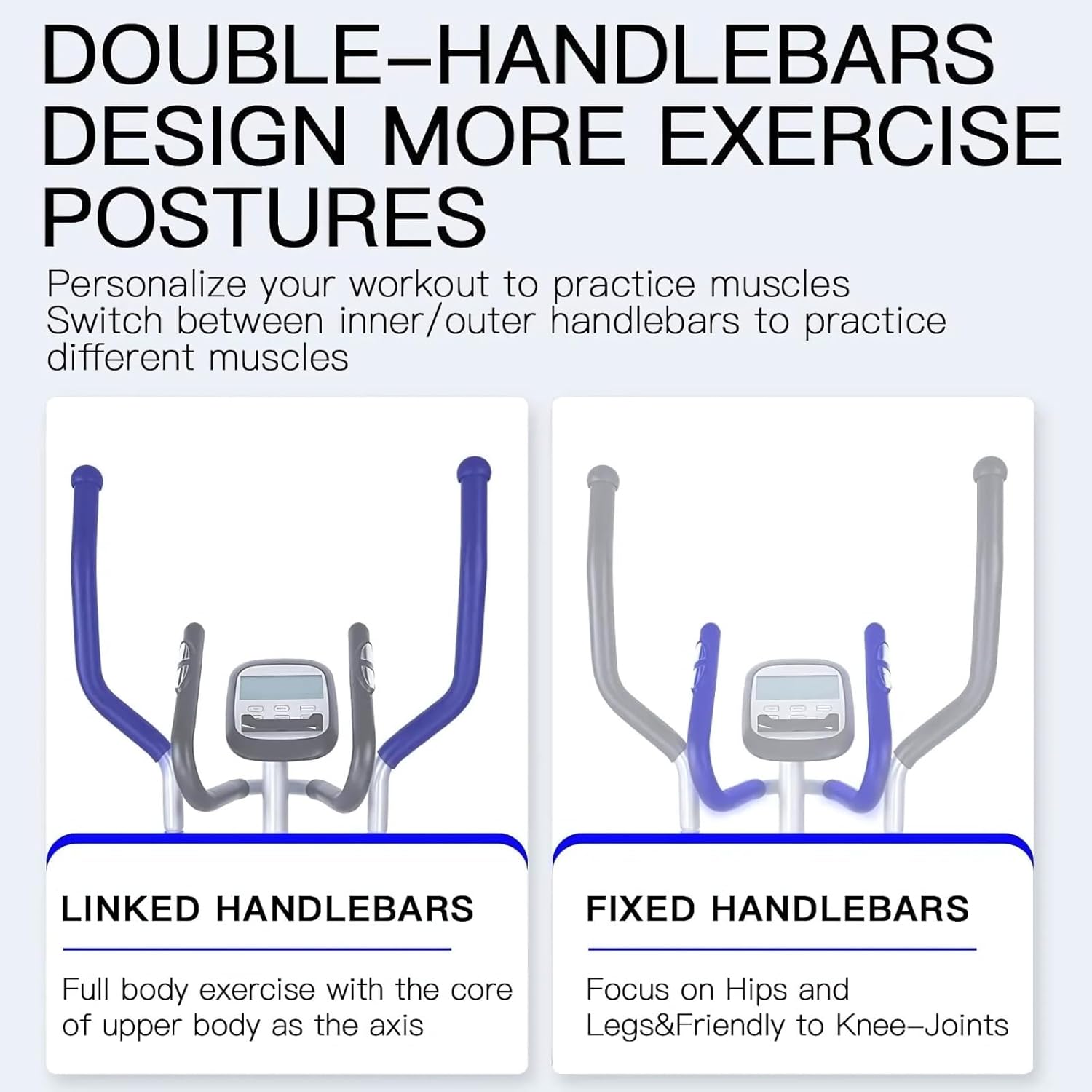 DOUBLE–HANDLEBARS DESIGN MORE EXERCISE POSTURES

Personalize your workout to practice muscles
Switch between inner/outer handlebars to practice different muscles

LINKED HANDLEBARS

Full body exercise with the core of upper body as the axis

FIXED HANDLEBARS

Focus on Hips and Legs&Friendly to Knee–Joints